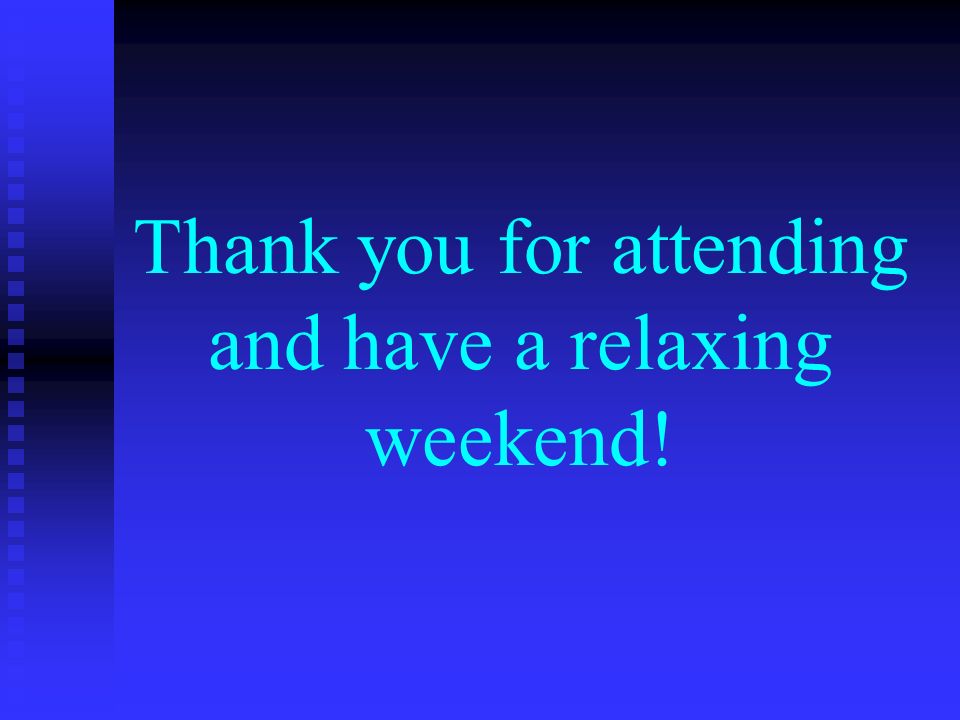 Thank you for attending and have a relaxing weekend!